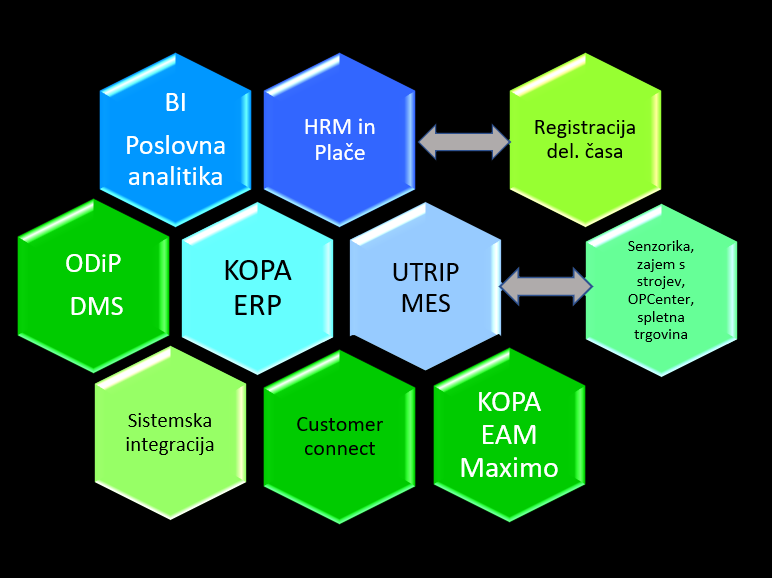 BI
Poslovna analitika

HRM in Plače

Registracija del. časa

ODiP
DMS

KOPA
ERP

UTRIP
MES

Senzorika, zajem s strojev, OPCenter, spletna trgovina

Sistemska integracija

Customer connect

KOPA
EAM
Maximo